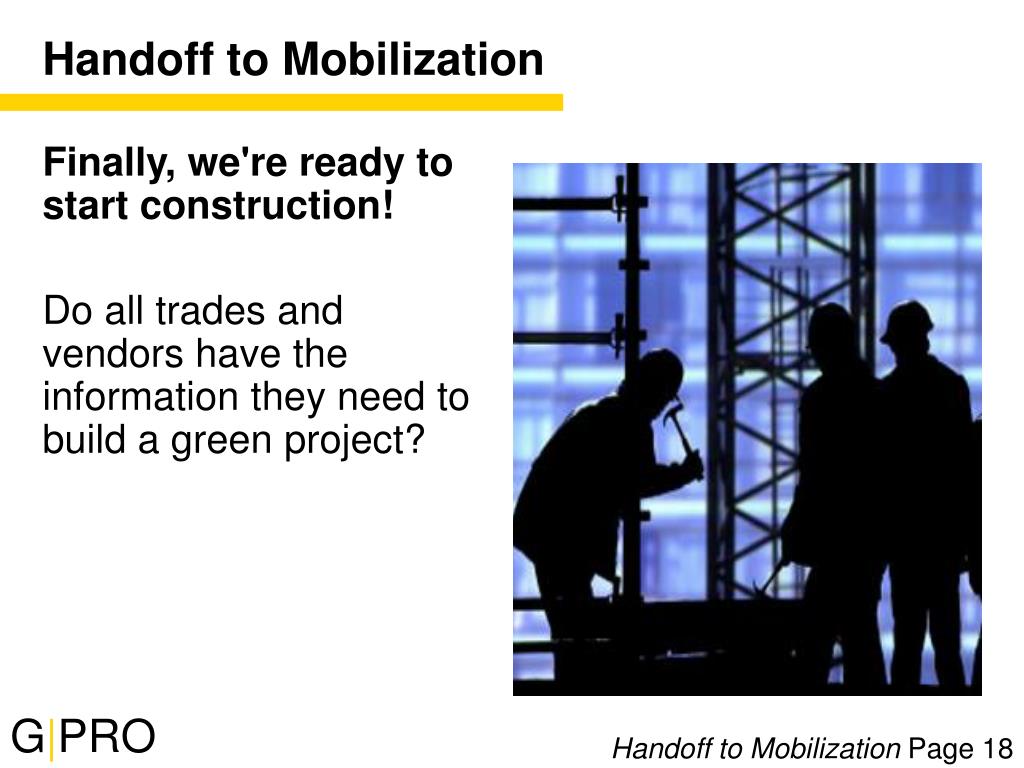 Handoff to Mobilization

Finally, we're ready to start construction!

Do all trades and vendors have the information they need to build a green project?

G|PRO

Handoff to Mobilization Page 18